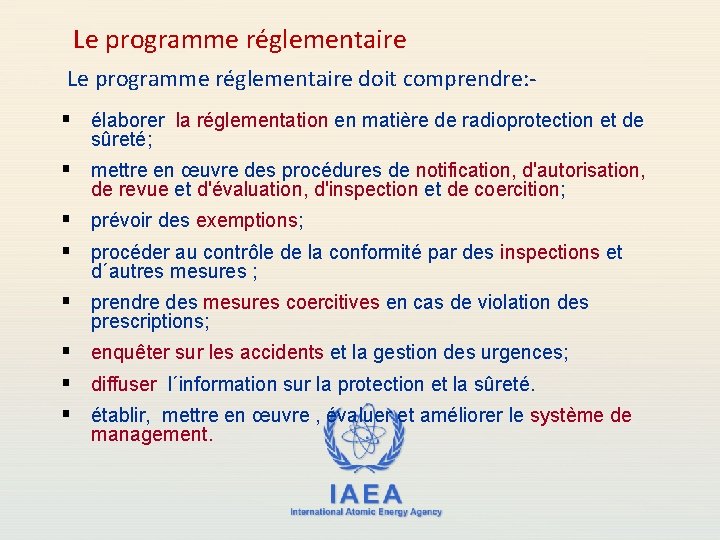 Le programme réglementaire

Le programme réglementaire doit comprendre:-

▪ élaborer la réglementation en matière de radioprotection et de sûreté;

▪ mettre en œuvre des procédures de notification, d'autorisation, de revue et d'évaluation, d'inspection et de coercition;

▪ prévoir des exemptions;

▪ procéder au contrôle de la conformité par des inspections et d´autres mesures ;

▪ prendre des mesures coercitives en cas de violation des prescriptions;

▪ enquêter sur les accidents et la gestion des urgences;

▪ diffuser l´information sur la protection et la sûreté.

▪ établir, mettre en œuvre , évaluer et améliorer le système de management.

IAEA
International Atomic Energy Agency